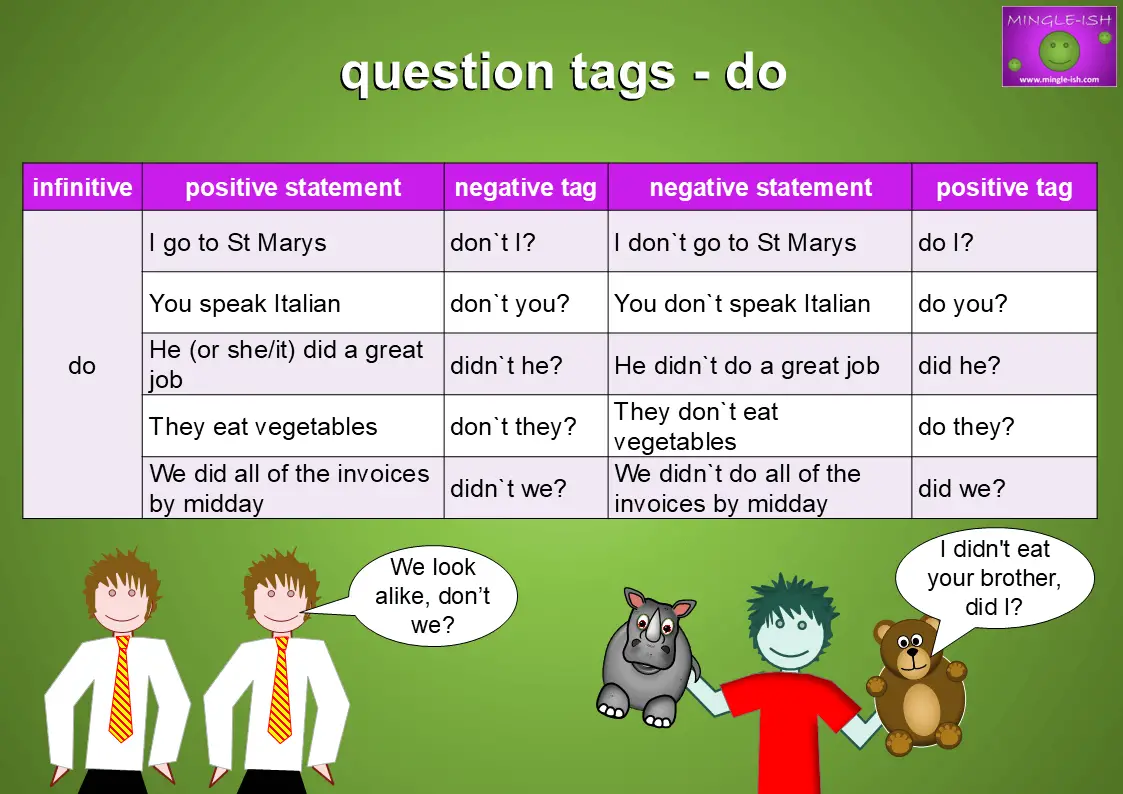 MINGLE-ISH
www.mingle-ish.com

question tags - do

| infinitive | positive statement | negative tag | negative statement | positive tag |
|---|---|---|---|---|
| do | I go to St Marys | don`t I? | I don`t go to St Marys | do I? |
| | You speak Italian | don`t you? | You don`t speak Italian | do you? |
| | He (or she/it) did a great job | didn`t he? | He didn`t do a great job | did he? |
| | They eat vegetables | don`t they? | They don`t eat vegetables | do they? |
| | We did all of the invoices by midday | didn`t we? | We didn`t do all of the invoices by midday | did we? |

We look alike, don't we?

I didn't eat your brother, did I?